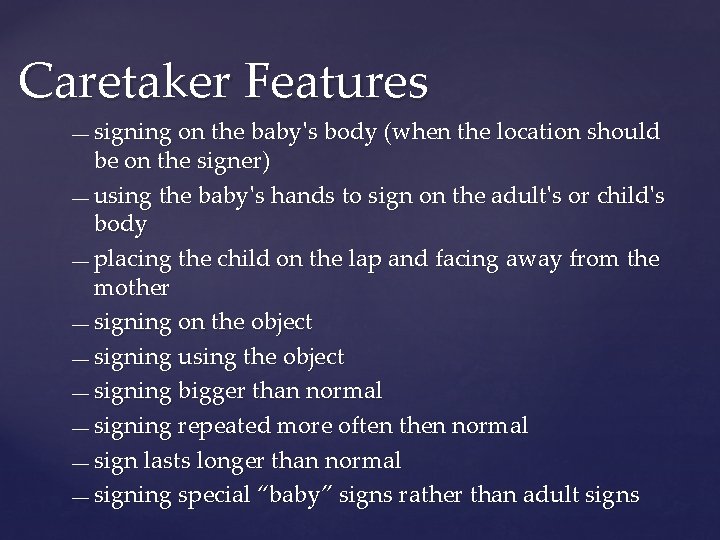 Caretaker Features

— signing on the baby's body (when the location should be on the signer)
— using the baby's hands to sign on the adult's or child's body
— placing the child on the lap and facing away from the mother
— signing on the object
— signing using the object
— signing bigger than normal
— signing repeated more often then normal
— sign lasts longer than normal
— signing special “baby” signs rather than adult signs